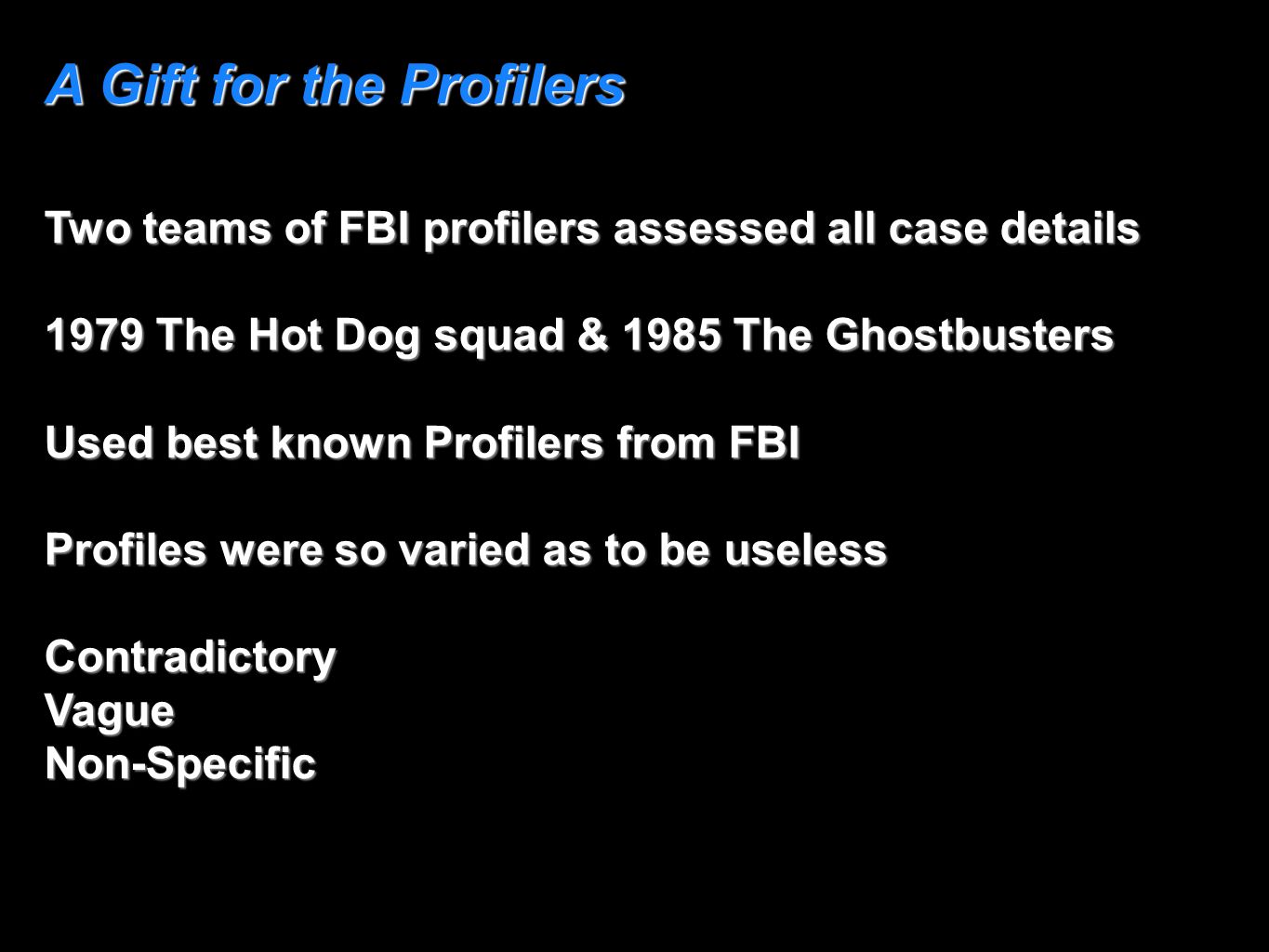 A Gift for the Profilers

Two teams of FBI profilers assessed all case details

1979 The Hot Dog squad & 1985 The Ghostbusters

Used best known Profilers from FBI

Profiles were so varied as to be useless

Contradictory
Vague
Non-Specific